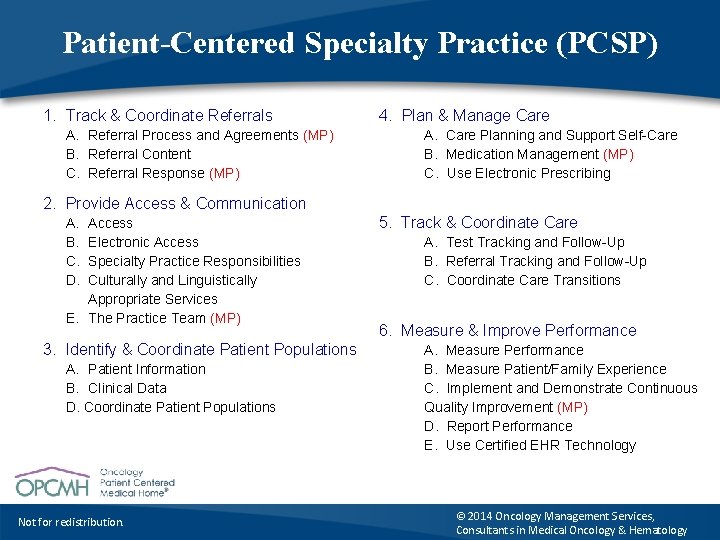 Patient-Centered Specialty Practice (PCSP)

1. Track & Coordinate Referrals
A. Referral Process and Agreements (MP)
B. Referral Content
C. Referral Response (MP)

2. Provide Access & Communication
A. Access
B. Electronic Access
C. Specialty Practice Responsibilities
D. Culturally and Linguistically Appropriate Services
E. The Practice Team (MP)

3. Identify & Coordinate Patient Populations
A. Patient Information
B. Clinical Data
D. Coordinate Patient Populations

4. Plan & Manage Care
A. Care Planning and Support Self-Care
B. Medication Management (MP)
C. Use Electronic Prescribing

5. Track & Coordinate Care
A. Test Tracking and Follow-Up
B. Referral Tracking and Follow-Up
C. Coordinate Care Transitions

6. Measure & Improve Performance
A. Measure Performance
B. Measure Patient/Family Experience
C. Implement and Demonstrate Continuous Quality Improvement (MP)
D. Report Performance
E. Use Certified EHR Technology

OPCMH Oncology Patient Centered Medical Home®

Not for redistribution.

© 2014 Oncology Management Services, Consultants in Medical Oncology & Hematology